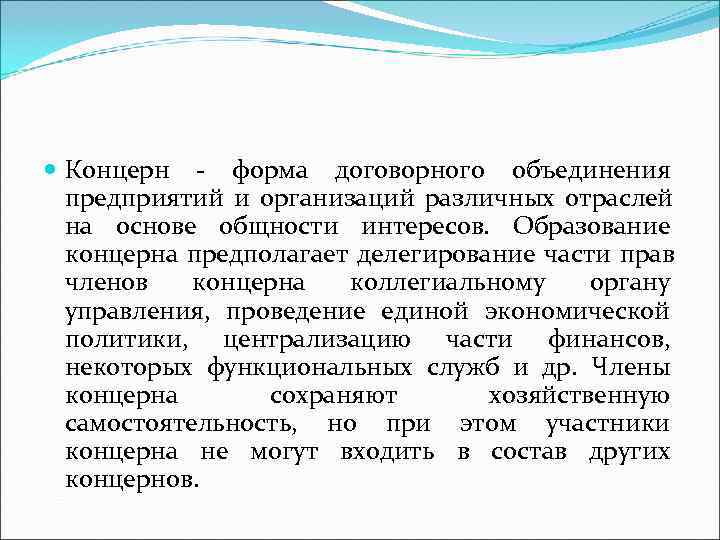 Концерн - форма договорного объединения предприятий и организаций различных отраслей на основе общности интересов. Образование концерна предполагает делегирование части прав членов концерна коллегиальному органу управления, проведение единой экономической политики, централизацию части финансов, некоторых функциональных служб и др. Члены концерна сохраняют хозяйственную самостоятельность, но при этом участники концерна не могут входить в состав других концернов.